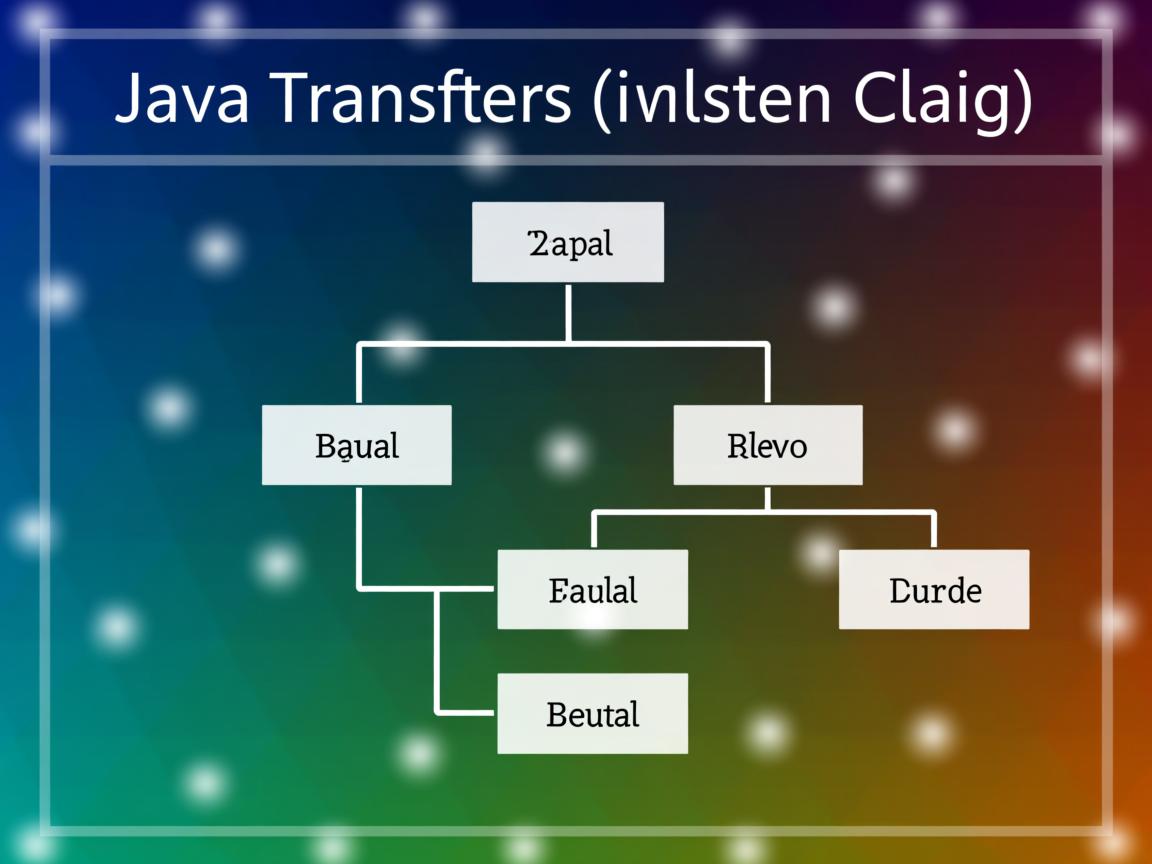 Java Transfters (ivlsten Claig)

Zapal

Baual

Rlevo

Eaulal

Durde

Beutal